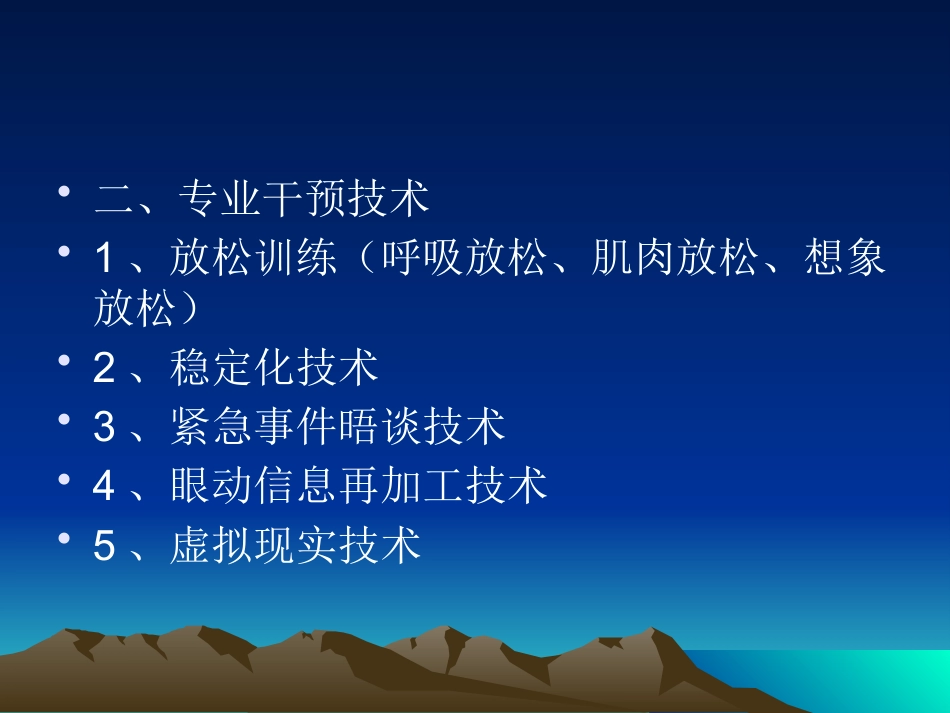 • 二、专业干预技术
• 1 、放松训练（呼吸放松、肌肉放松、想象放松）
• 2 、稳定化技术
• 3 、紧急事件晤谈技术
• 4 、眼动信息再加工技术
• 5 、虚拟现实技术